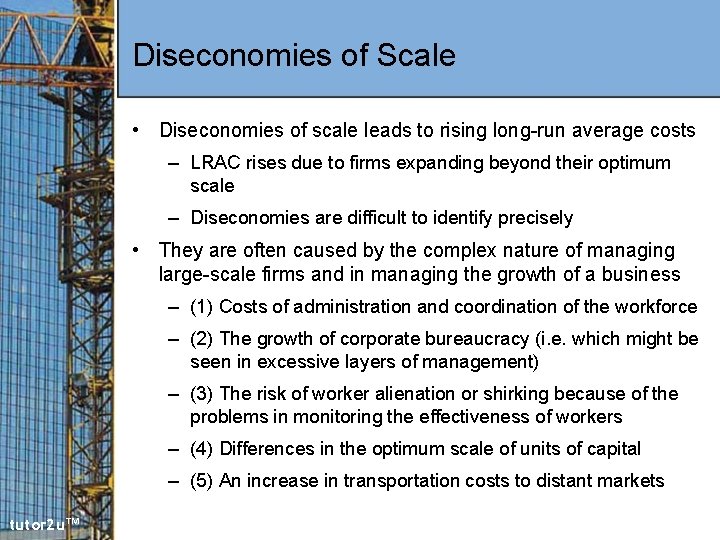 Diseconomies of Scale

• Diseconomies of scale leads to rising long-run average costs
– LRAC rises due to firms expanding beyond their optimum scale
– Diseconomies are difficult to identify precisely

• They are often caused by the complex nature of managing large-scale firms and in managing the growth of a business
– (1) Costs of administration and coordination of the workforce
– (2) The growth of corporate bureaucracy (i.e. which might be seen in excessive layers of management)
– (3) The risk of worker alienation or shirking because of the problems in monitoring the effectiveness of workers
– (4) Differences in the optimum scale of units of capital
– (5) An increase in transportation costs to distant markets

tutor2u™